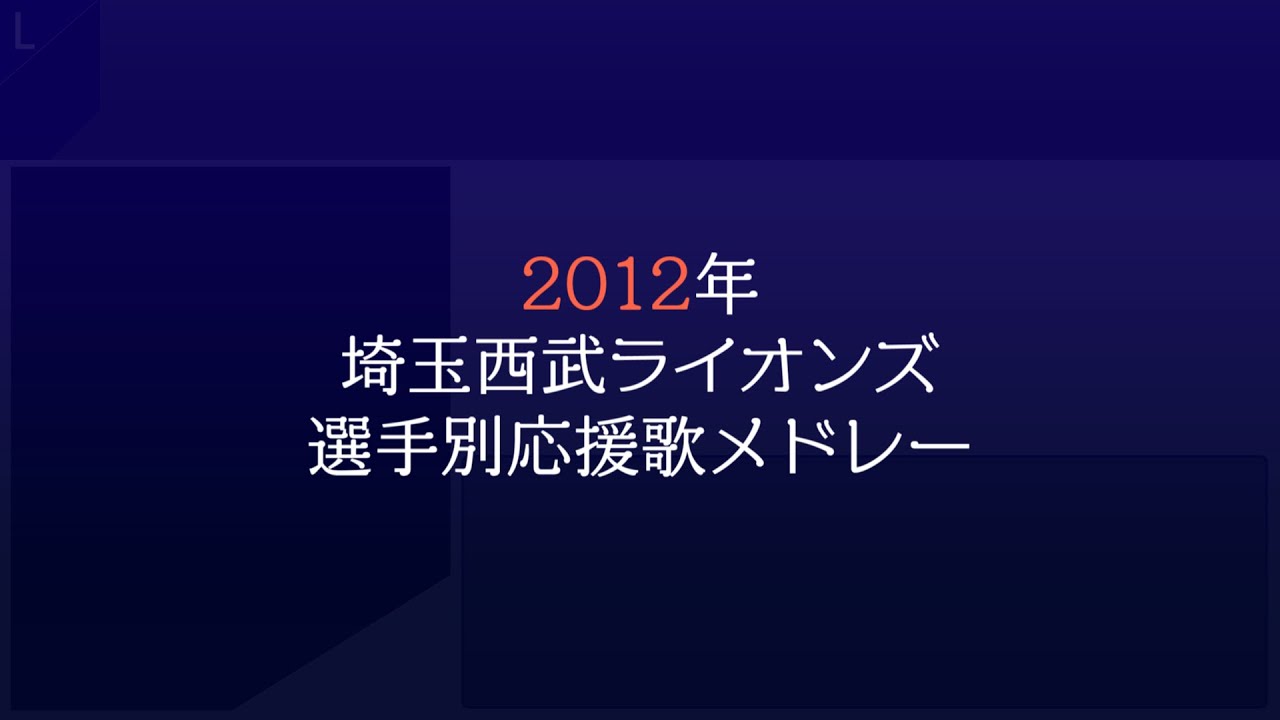 L

2012年
埼玉西武ライオンズ
選手別応援歌メドレー